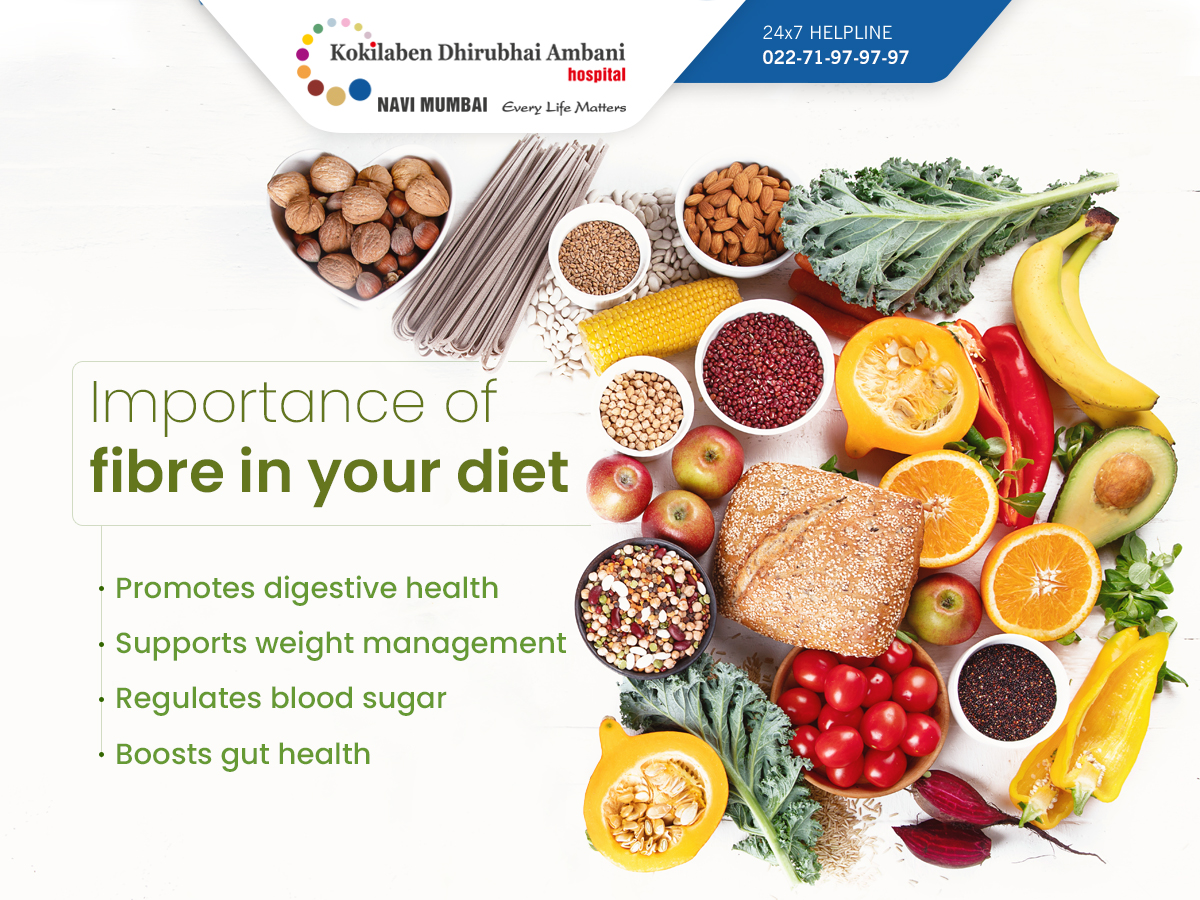 Kokilaben Dhirubhai Ambani hospital
NAVI MUMBAI Every Life Matters

24x7 HELPLINE
022-71-97-97-97

Importance of
fibre in your diet

• Promotes digestive health
• Supports weight management
• Regulates blood sugar
• Boosts gut health